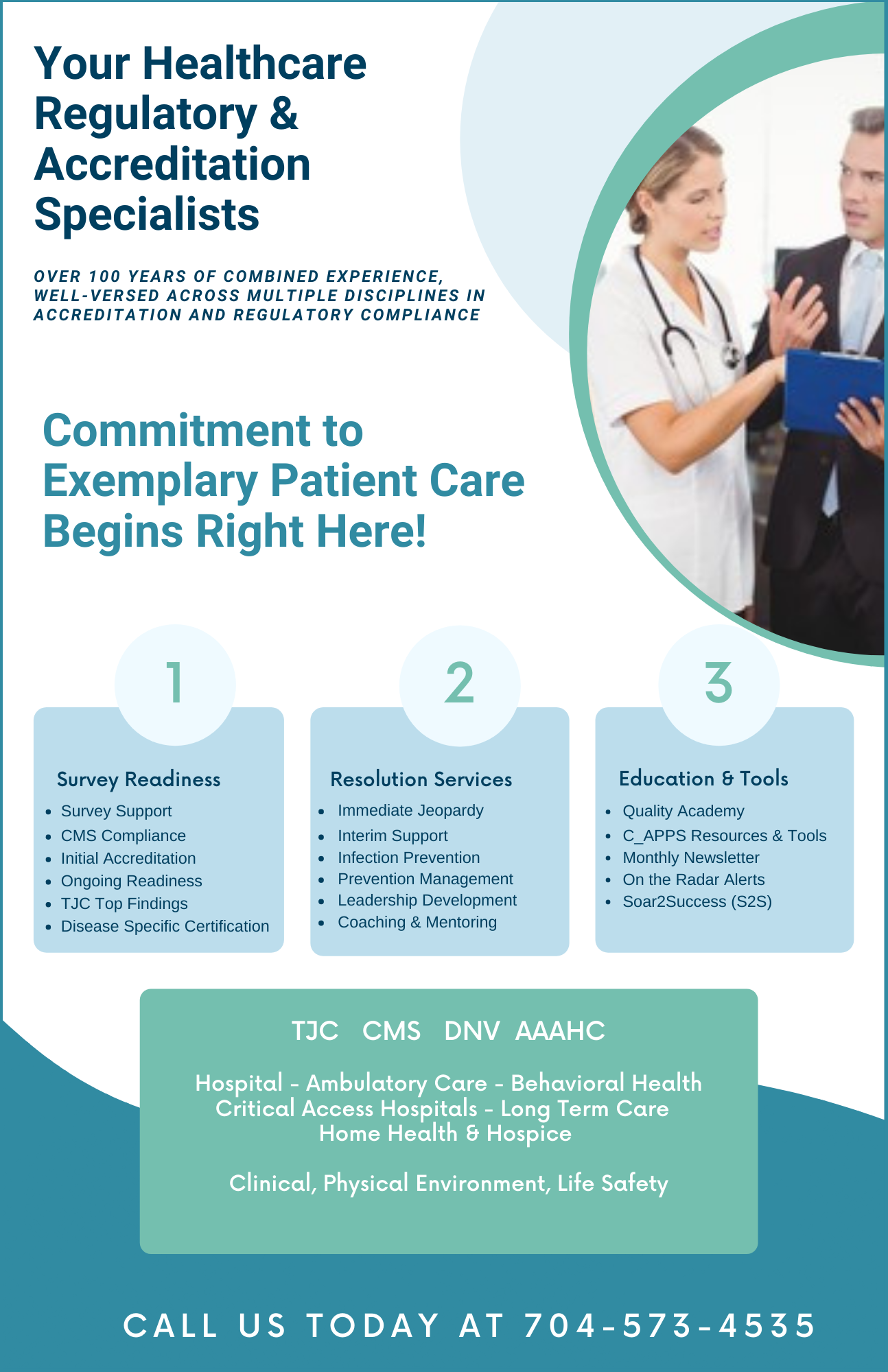 Your Healthcare Regulatory & Accreditation Specialists

OVER 100 YEARS OF COMBINED EXPERIENCE, WELL-VERSED ACROSS MULTIPLE DISCIPLINES IN ACCREDITATION AND REGULATORY COMPLIANCE

Commitment to Exemplary Patient Care Begins Right Here!

1

Survey Readiness
- Survey Support
- CMS Compliance
- Initial Accreditation
- Ongoing Readiness
- TJC Top Findings
- Disease Specific Certification

2

Resolution Services
- Immediate Jeopardy
- Interim Support
- Infection Prevention
- Prevention Management
- Leadership Development
- Coaching & Mentoring

3

Education & Tools
- Quality Academy
- C_APPS Resources & Tools
- Monthly Newsletter
- On the Radar Alerts
- Soar2Success (S2S)

TJC CMS DNV AAAHC

Hospital - Ambulatory Care - Behavioral Health
Critical Access Hospitals - Long Term Care
Home Health & Hospice

Clinical, Physical Environment, Life Safety

CALL US TODAY AT 704-573-4535